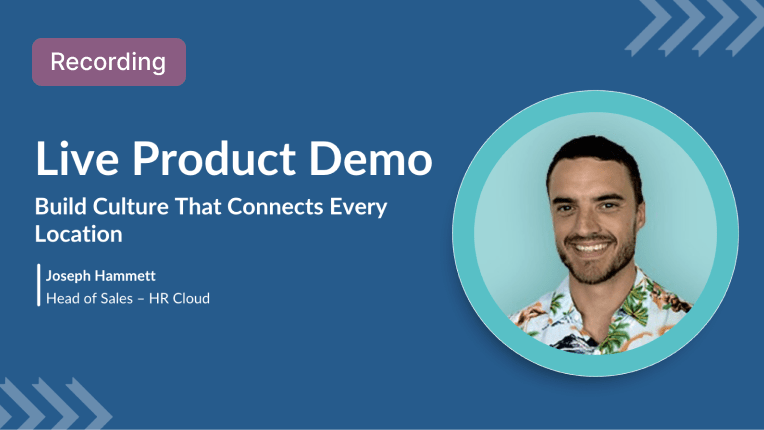 Recording

Live Product Demo

Build Culture That Connects Every Location

Joseph Hammett
Head of Sales – HR Cloud